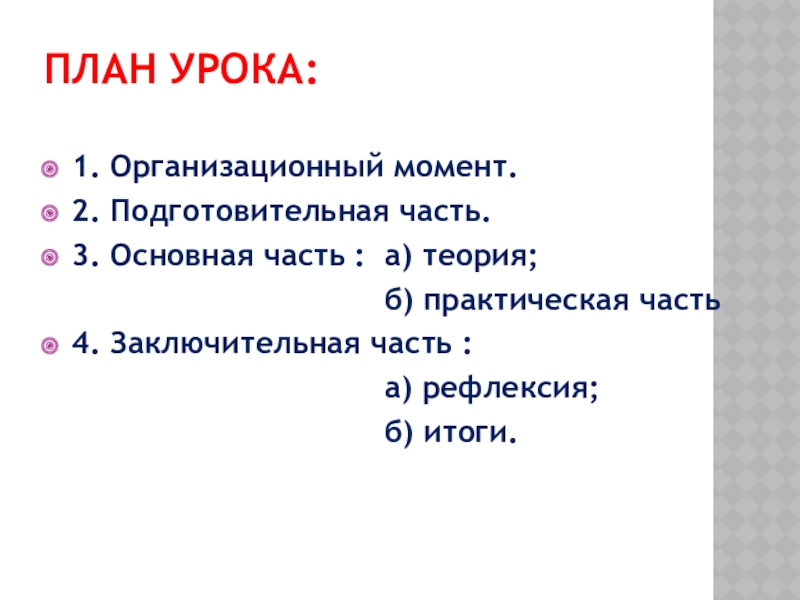 ПЛАН УРОКА:

1. Организационный момент.
2. Подготовительная часть.
3. Основная часть : а) теория;
б) практическая часть
4. Заключительная часть :
а) рефлексия;
б) итоги.